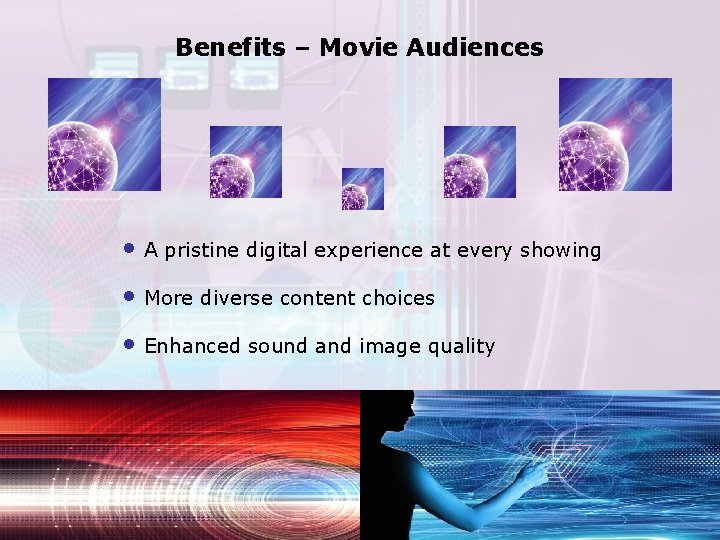 Benefits – Movie Audiences

• A pristine digital experience at every showing

• More diverse content choices

• Enhanced sound and image quality